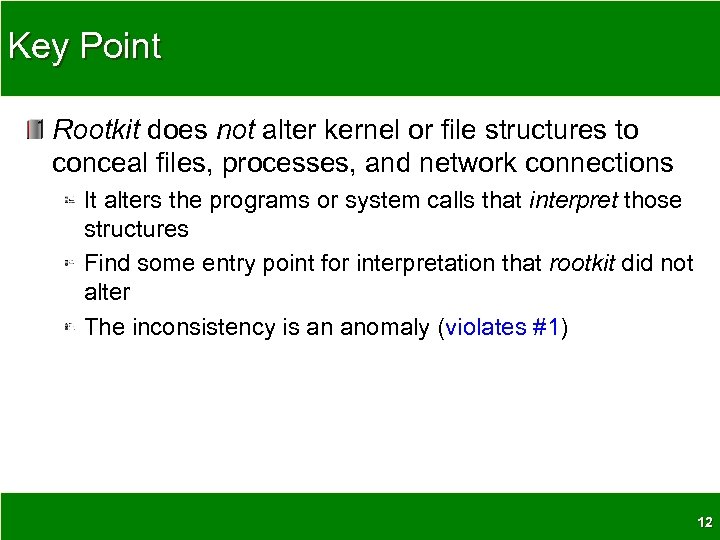 Key Point

Rootkit does not alter kernel or file structures to conceal files, processes, and network connections

It alters the programs or system calls that interpret those structures

Find some entry point for interpretation that rootkit did not alter

The inconsistency is an anomaly (violates #1)

12